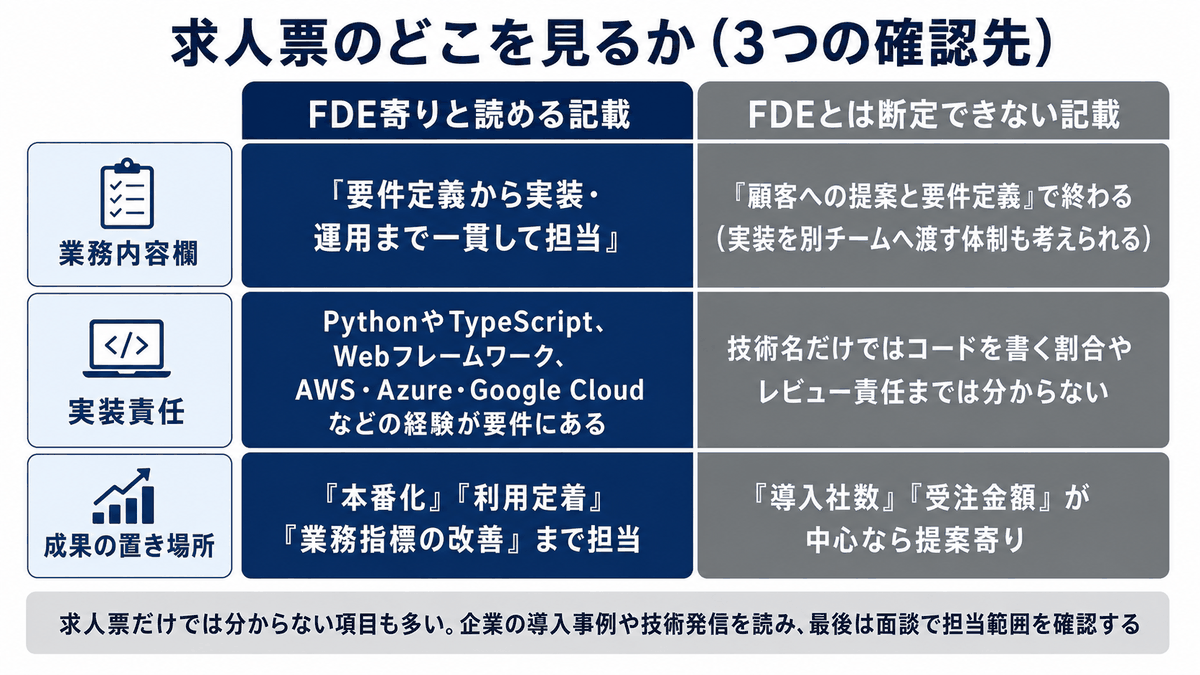 求人票のどこを見るか（3つの確認先）

| | FDE寄りと読める記載 | FDEとは断定できない記載 |
|---|---|---|
| 業務内容欄 | 「要件定義から実装・運用まで一貫して担当』 | 『顧客への提案と要件定義』で終わる（実装を別チームへ渡す体制も考えられる） |
| 実装責任 | PythonやTypeScript、Webフレームワーク、AWS・Azure・Google Cloudなどの経験が要件にある | 技術名だけではコードを書く割合やレビュー責任までは分からない |
| 成果の置き場所 | 『本番化』『利用定着』『業務指標の改善』まで担当 | 『導入社数』『受注金額』が中心なら提案寄り |

求人票だけでは分からない項目も多い。企業の導入事例や技術発信を読み、最後は面談で担当範囲を確認する